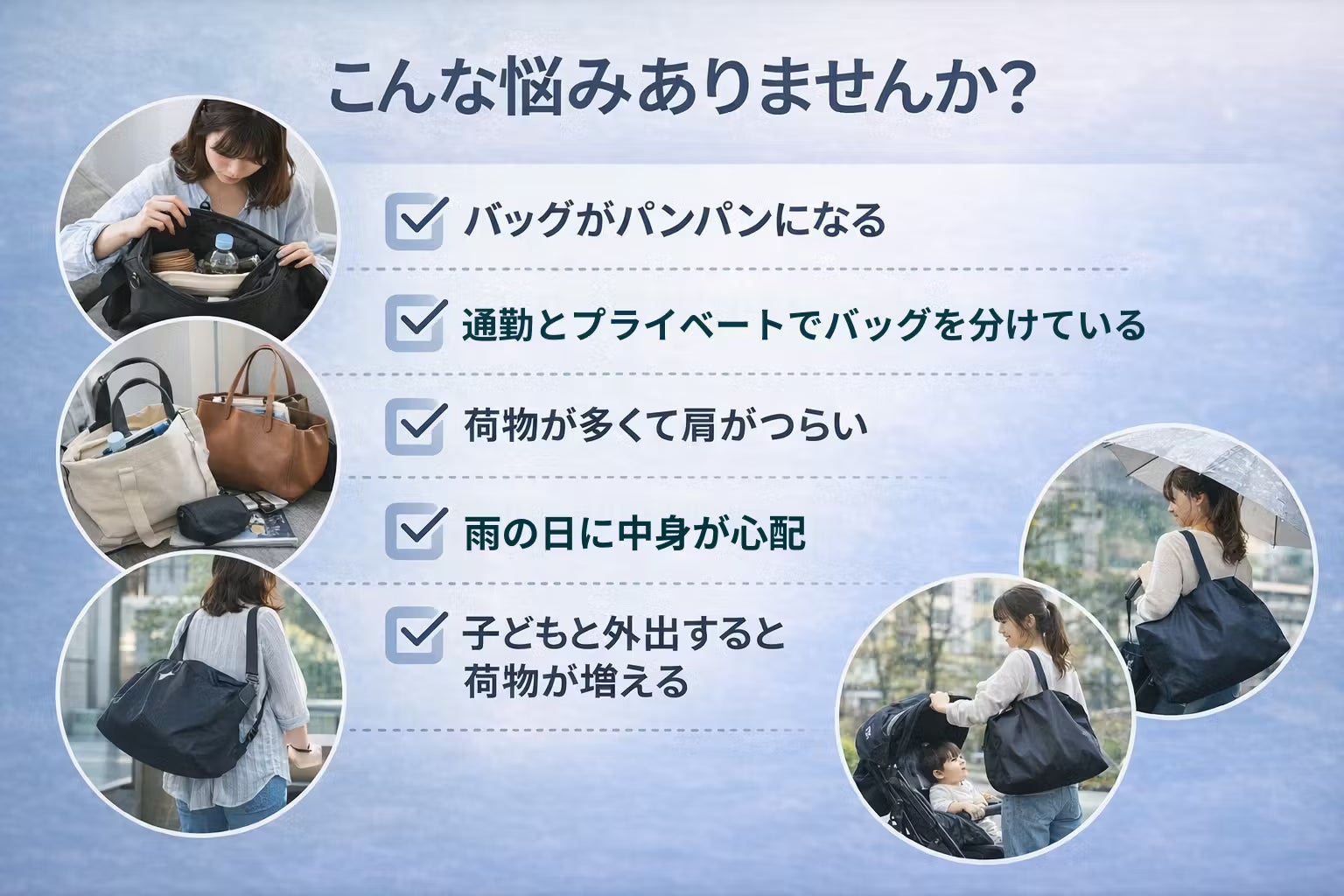 こんな悩みありませんか?

バッグがパンパンになる

通勤とプライベートでバッグを分けている

荷物が多くて肩がつらい

雨の日に中身が心配

子どもと外出すると荷物が増える